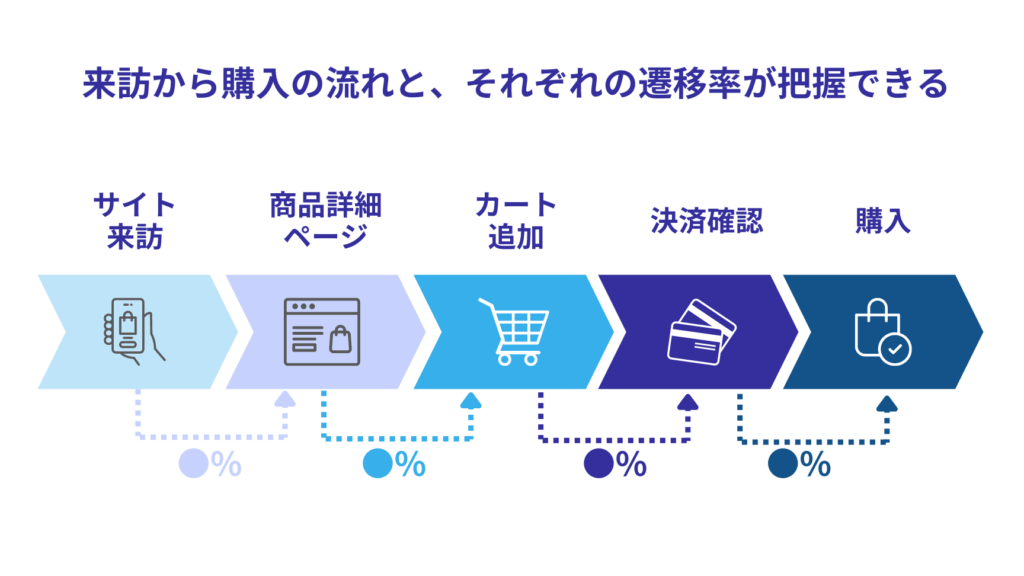 来訪から購入の流れと、それぞれの遷移率が把握できる

サイト来訪

商品詳細ページ

カート追加

決済確認

購入

●%

●%

●%

●%